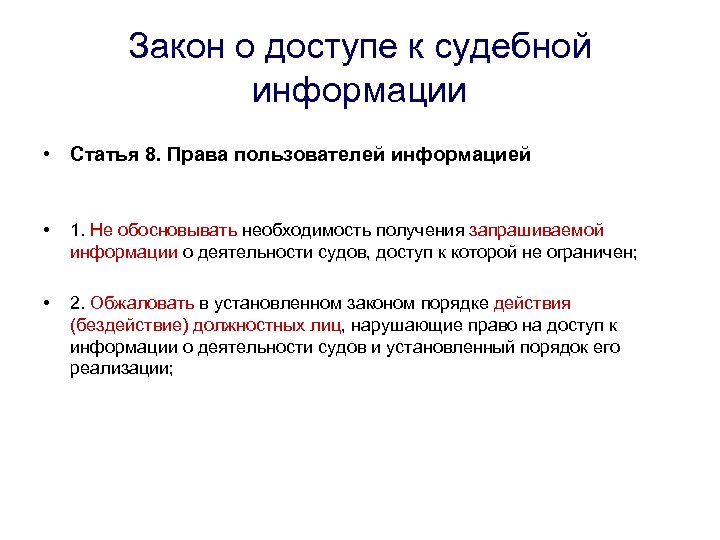 Закон о доступе к судебной информации

• Статья 8. Права пользователей информацией

• 1. Не обосновывать необходимость получения запрашиваемой информации о деятельности судов, доступ к которой не ограничен;

• 2. Обжаловать в установленном законом порядке действия (бездействие) должностных лиц, нарушающие право на доступ к информации о деятельности судов и установленный порядок его реализации;